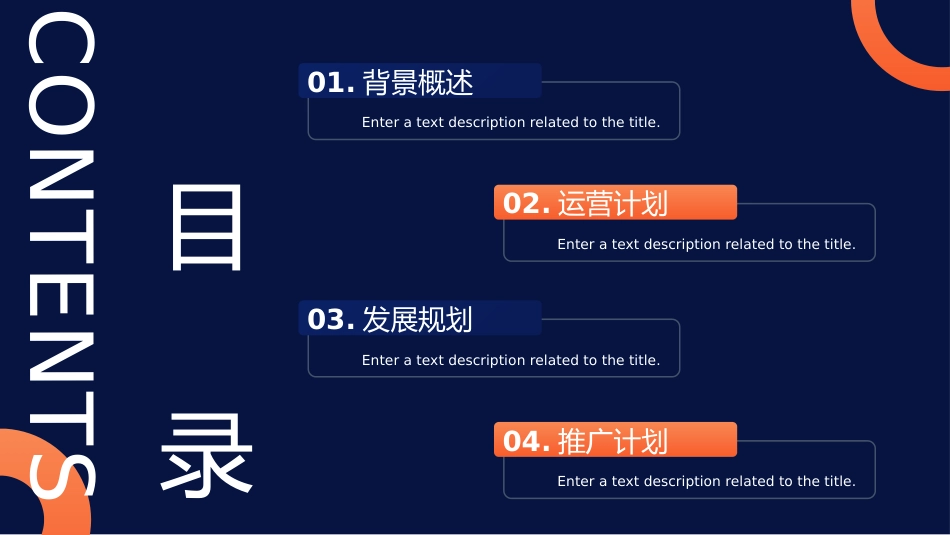 CONTENTS

目录

01. 背景概述

Enter a text description related to the title.

02. 运营计划

Enter a text description related to the title.

03. 发展规划

Enter a text description related to the title.

04. 推广计划

Enter a text description related to the title.